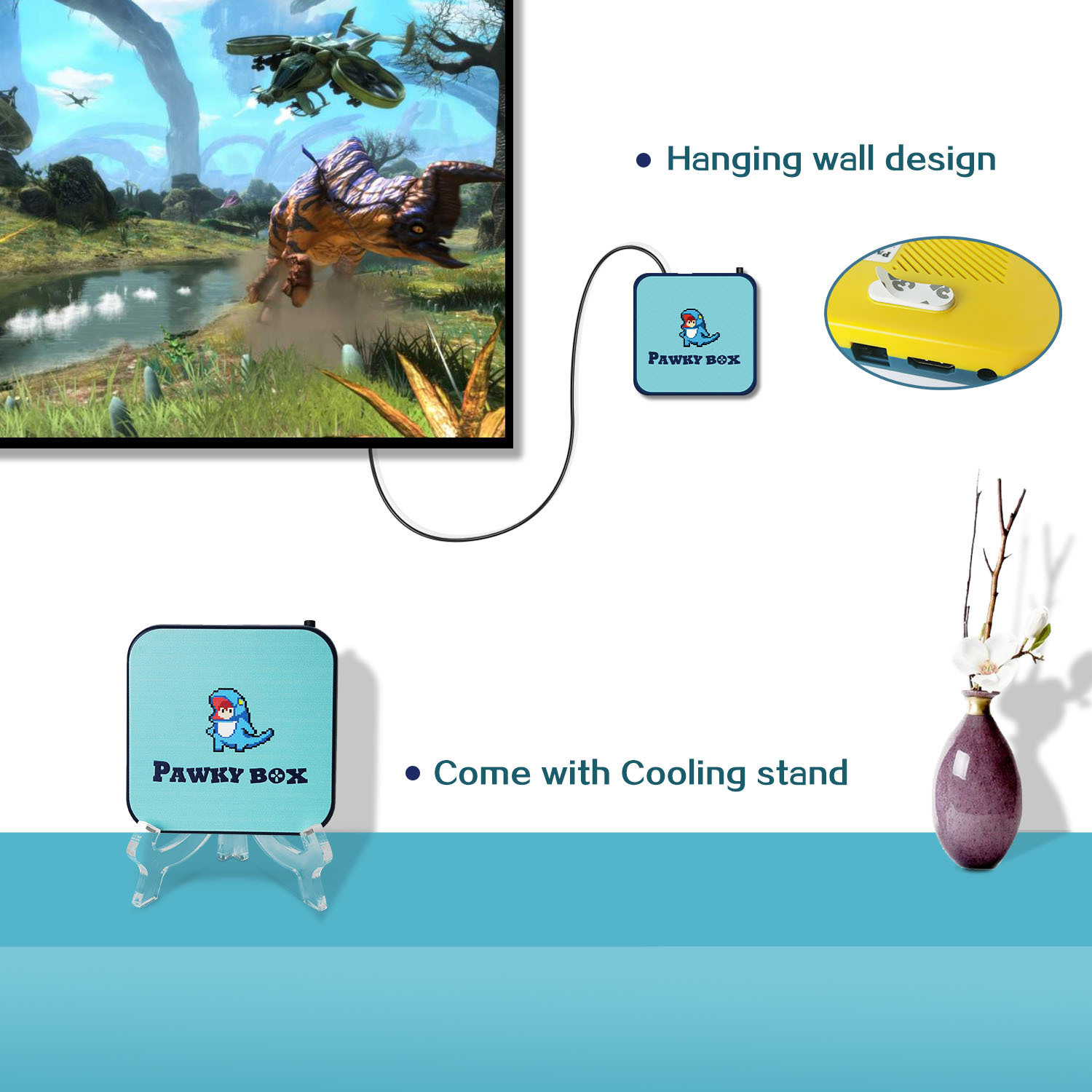 • Hanging wall design

PAWKY BOX

PAWKY BOX

• Come with Cooling stand